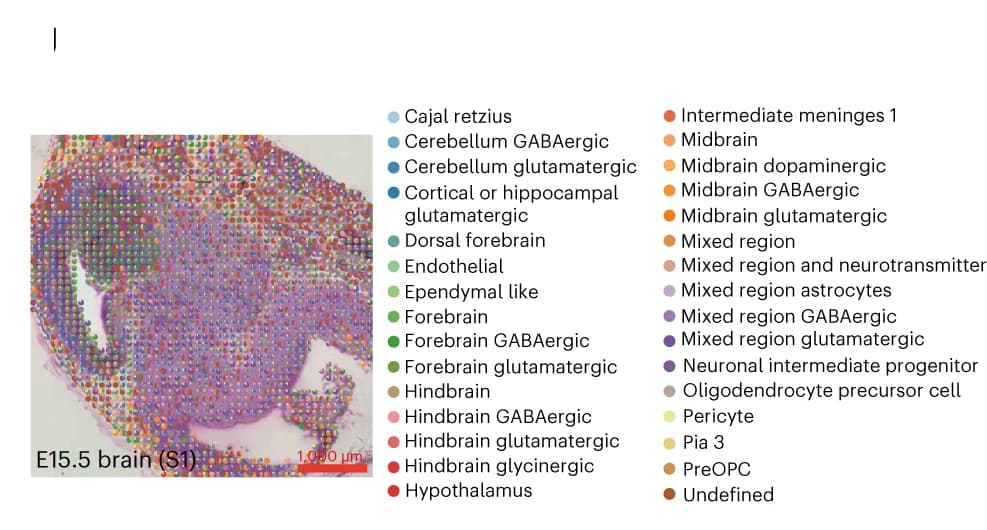 E15.5 brain (S1)

1,000 μm

Cajal retzius
Cerebellum GABAergic
Cerebellum glutamatergic
Cortical or hippocampal glutamatergic
Dorsal forebrain
Endothelial
Ependymal like
Forebrain
Forebrain GABAergic
Forebrain glutamatergic
Hindbrain
Hindbrain GABAergic
Hindbrain glutamatergic
Hindbrain glycinergic
Hypothalamus

Intermediate meninges 1
Midbrain
Midbrain dopaminergic
Midbrain GABAergic
Midbrain glutamatergic
Mixed region
Mixed region and neurotransmitter
Mixed region astrocytes
Mixed region GABAergic
Mixed region glutamatergic
Neuronal intermediate progenitor
Oligodendrocyte precursor cell
Pericyte
Pia 3
PreOPC
Undefined